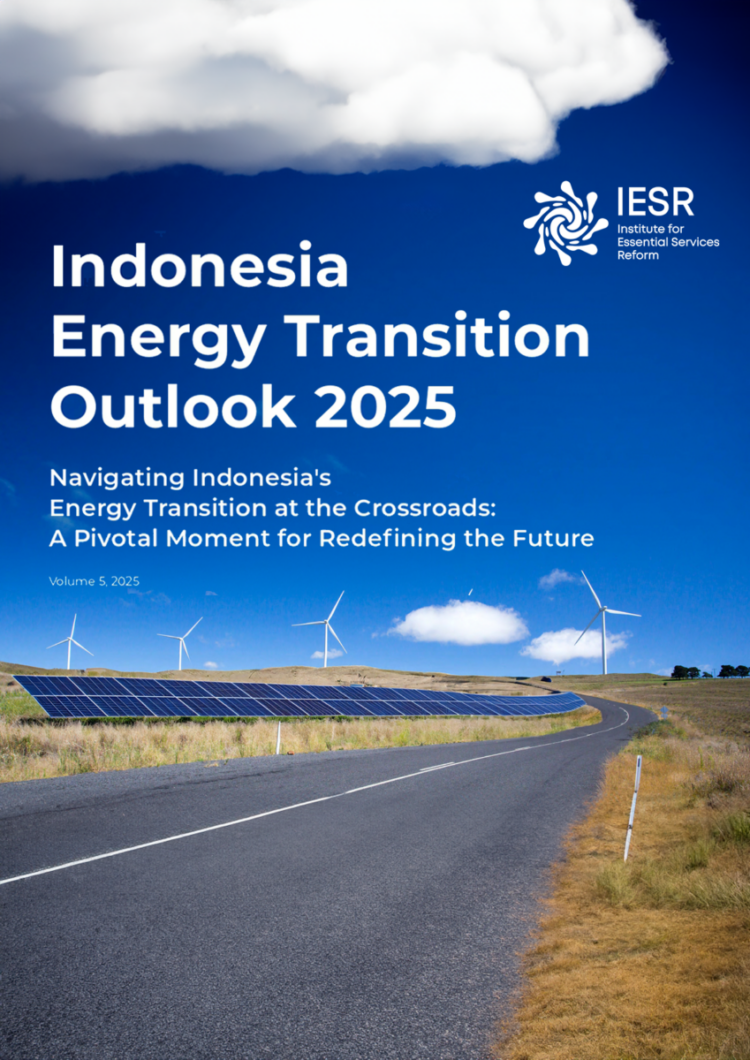 IESR
Institute for Essential Services Reform

Indonesia Energy Transition Outlook 2025

Navigating Indonesia's Energy Transition at the Crossroads: A Pivotal Moment for Redefining the Future

Volume 5, 2025